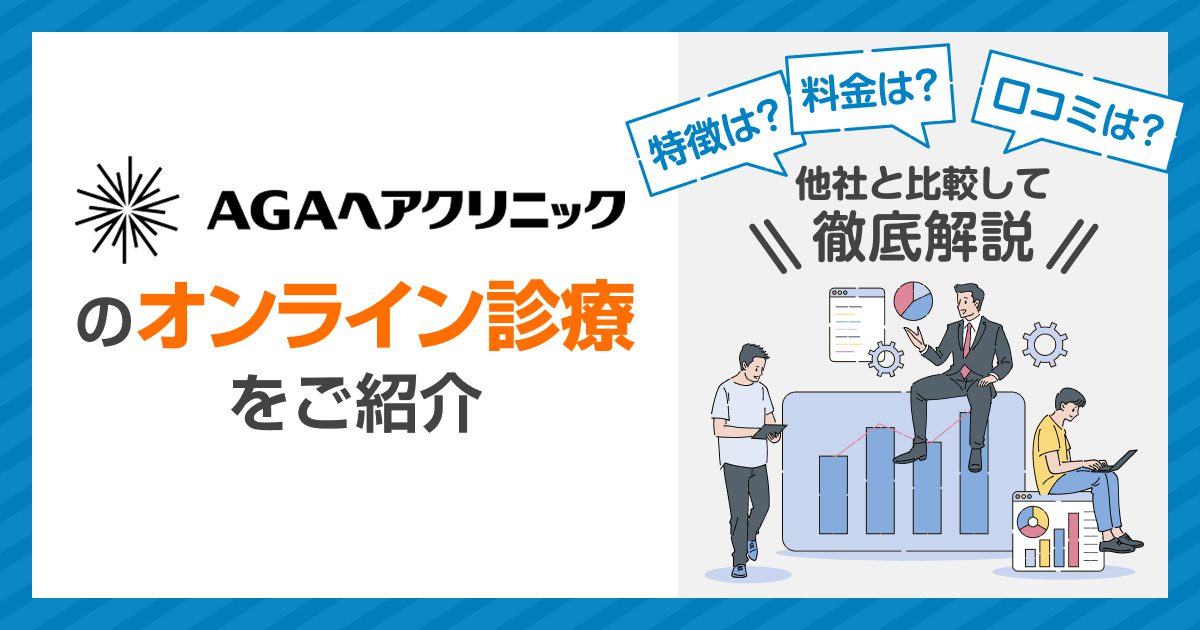 AGAヘアクリニック

のオンライン診療

をご紹介

特徴は?

料金は?

口コミは?

他社と比較して

徹底解説